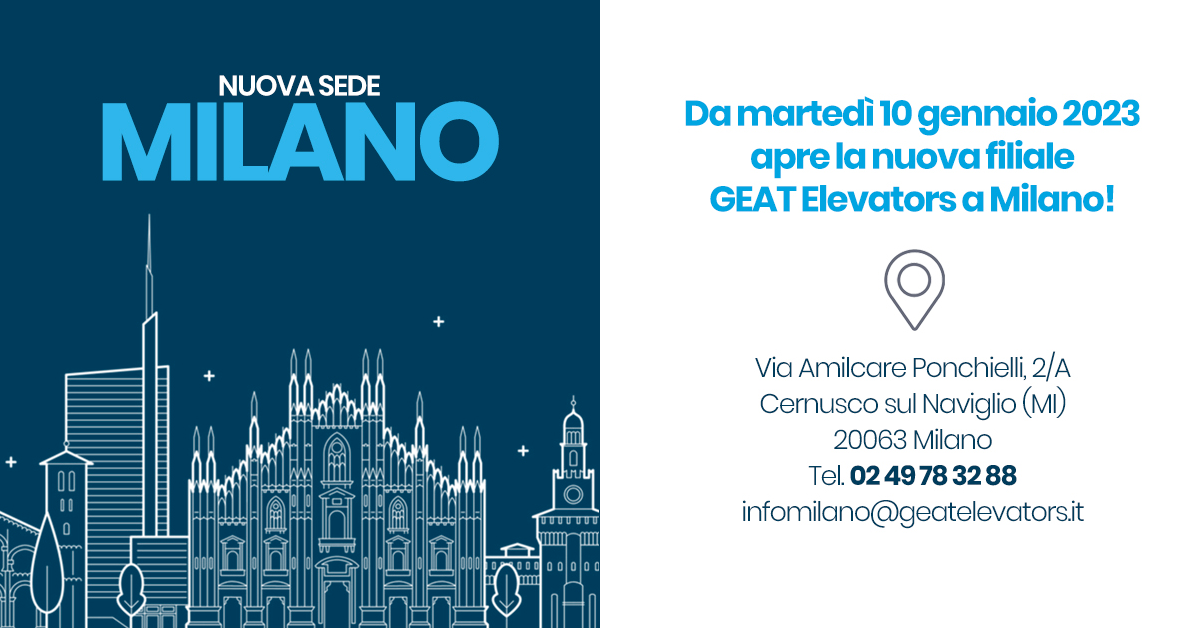 NUOVA SEDE
MILANO

Da martedì 10 gennaio 2023 apre la nuova filiale GEAT Elevators a Milano!

Via Amilcare Ponchielli, 2/A
Cernusco sul Naviglio (MI)
20063 Milano
Tel. 02 49 78 32 88
infomilano@geatelevators.it